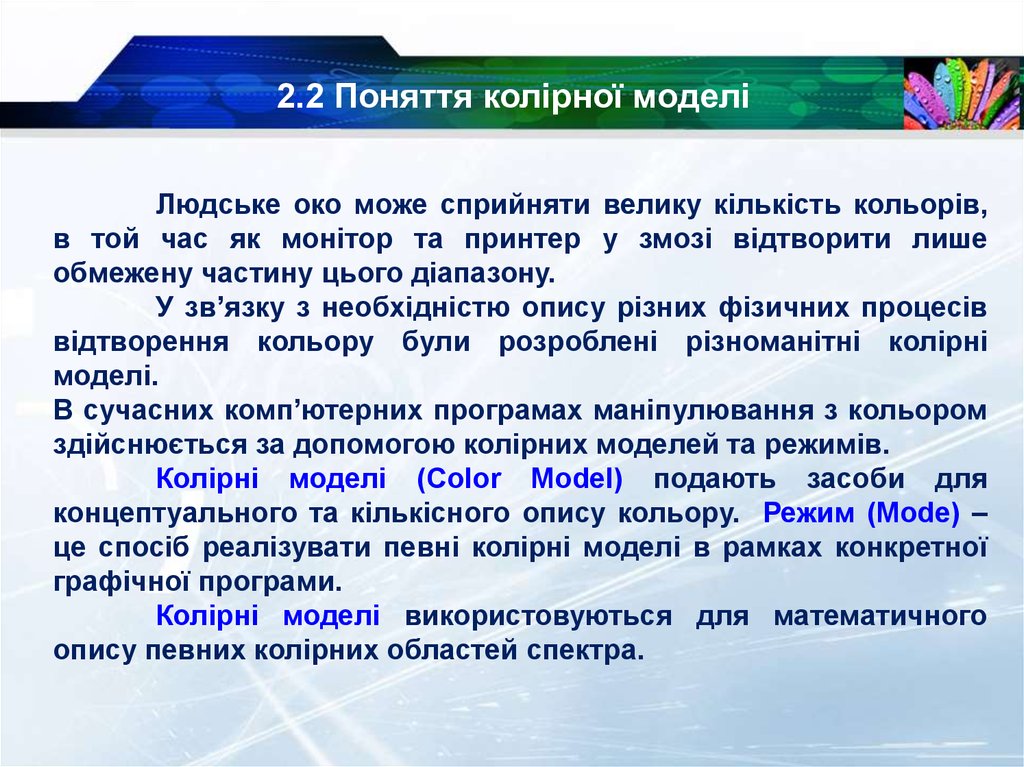 2.2 Поняття колірної моделі

Людське око може сприйняти велику кількість кольорів, в той час як монітор та принтер у змозі відтворити лише обмежену частину цього діапазону.

У зв'язку з необхідністю опису різних фізичних процесів відтворення кольору були розроблені різноманітні колірні моделі.

В сучасних комп'ютерних програмах маніпулювання з кольором здійснюється за допомогою колірних моделей та режимів.

Колірні моделі (Color Model) подають засоби для концептуального та кількісного опису кольору. Режим (Mode) – це спосіб реалізувати певні колірні моделі в рамках конкретної графічної програми.

Колірні моделі використовуються для математичного опису певних колірних областей спектра.